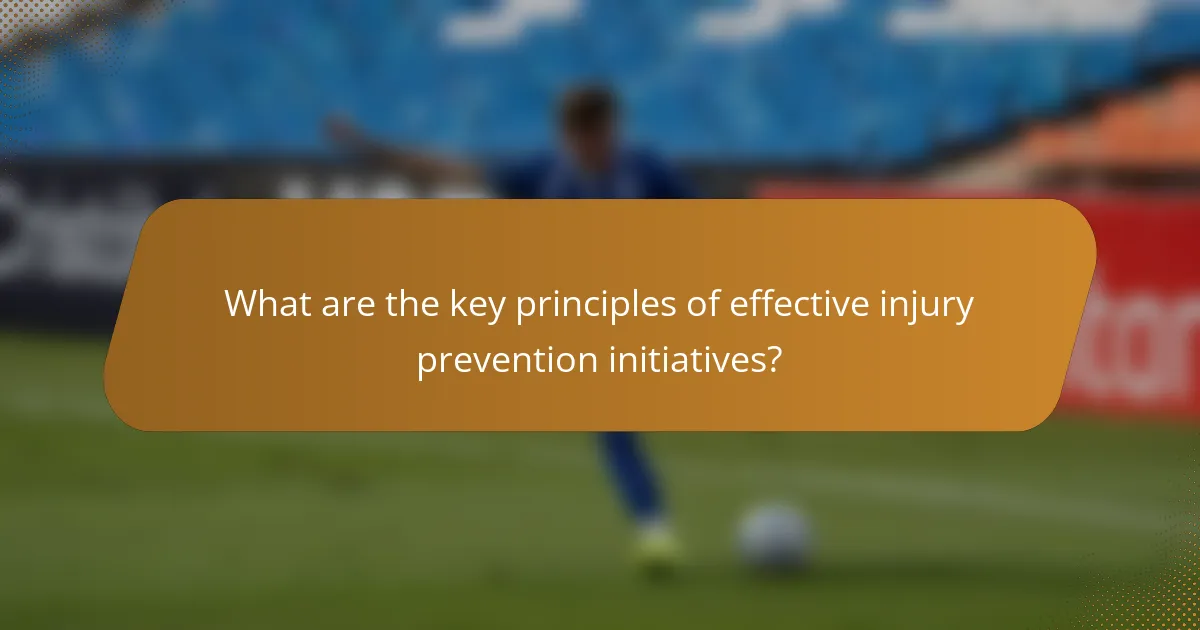 What are the key principles of effective injury prevention initiatives?